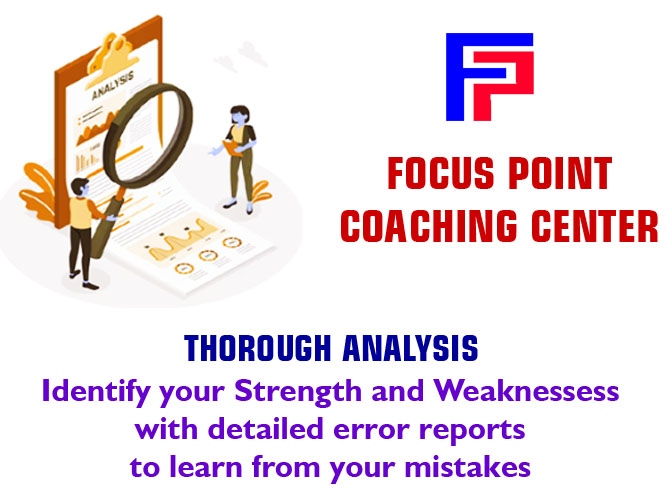 ANALYSIS

FP

FOCUS POINT
COACHING CENTER

THOROUGH ANALYSIS
Identify your Strength and Weaknessess with detailed error reports to learn from your mistakes